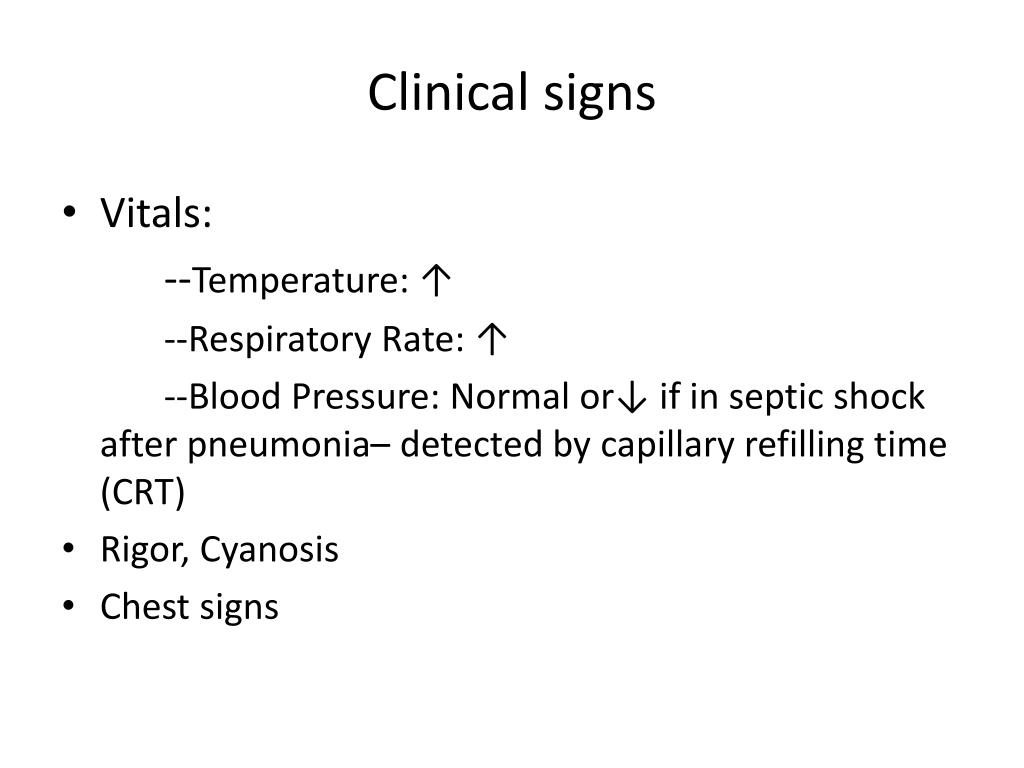 Clinical signs

• Vitals:

--Temperature: ↑

--Respiratory Rate: ↑

--Blood Pressure: Normal or↓ if in septic shock after pneumonia– detected by capillary refilling time (CRT)

• Rigor, Cyanosis

• Chest signs